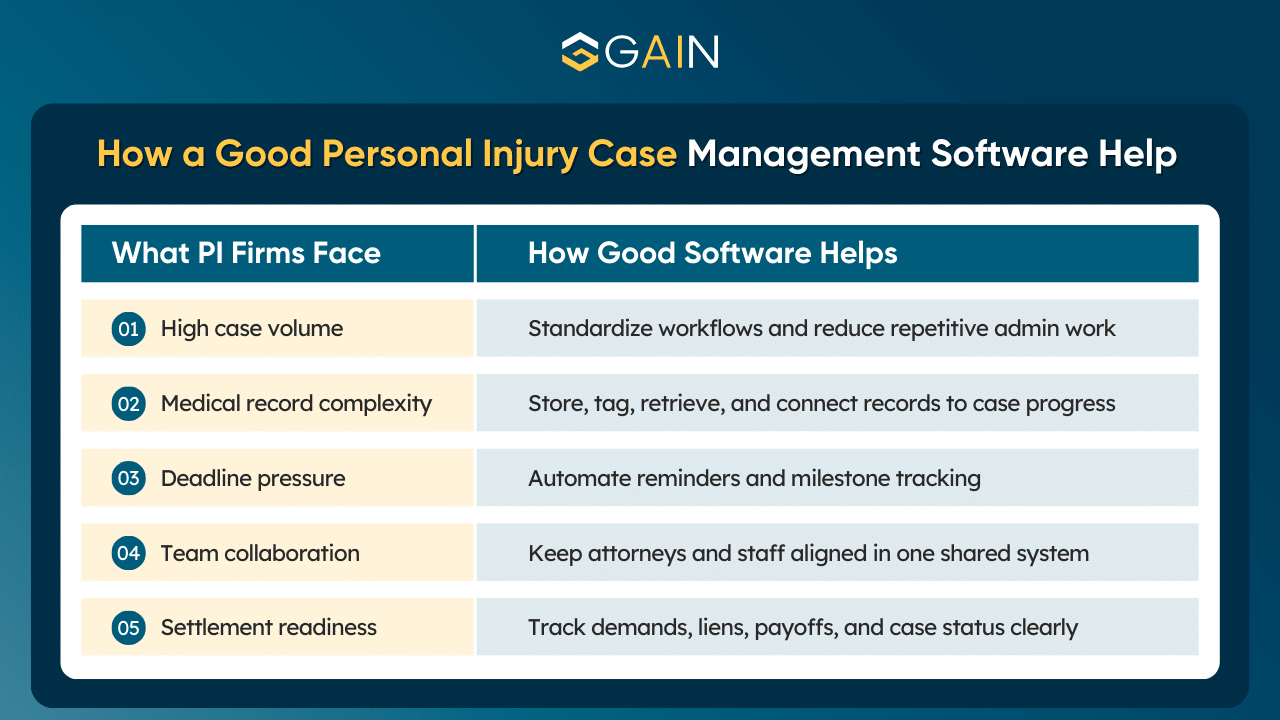 GAIN

How a Good Personal Injury Case Management Software Help

| What PI Firms Face | How Good Software Helps |
|---|---|
| 01 High case volume | Standardize workflows and reduce repetitive admin work |
| 02 Medical record complexity | Store, tag, retrieve, and connect records to case progress |
| 03 Deadline pressure | Automate reminders and milestone tracking |
| 04 Team collaboration | Keep attorneys and staff aligned in one shared system |
| 05 Settlement readiness | Track demands, liens, payoffs, and case status clearly |